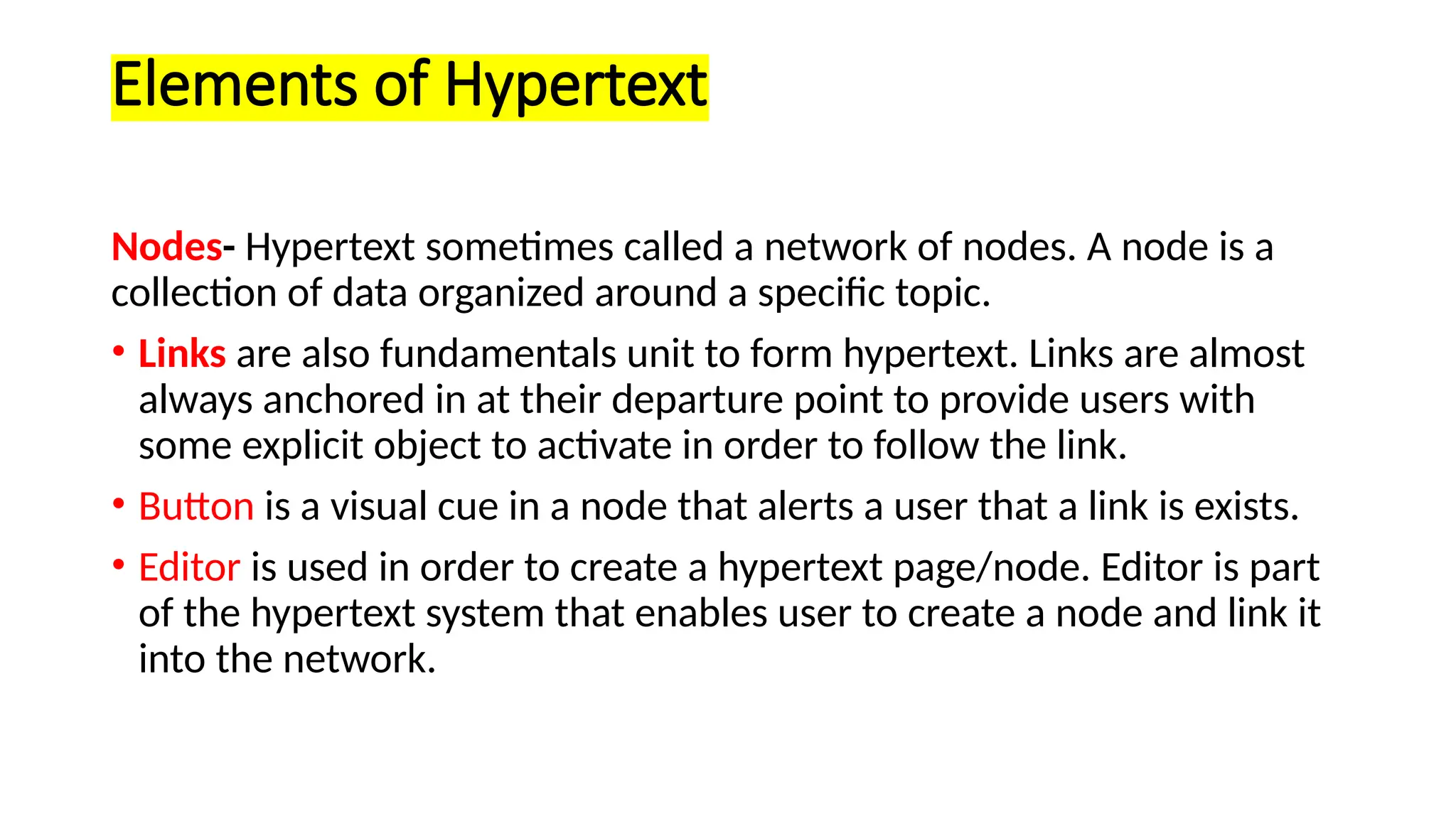 Elements of Hypertext

Nodes- Hypertext sometimes called a network of nodes. A node is a collection of data organized around a specific topic.

• Links are also fundamentals unit to form hypertext. Links are almost always anchored in at their departure point to provide users with some explicit object to activate in order to follow the link.

• Button is a visual cue in a node that alerts a user that a link is exists.

• Editor is used in order to create a hypertext page/node. Editor is part of the hypertext system that enables user to create a node and link it into the network.